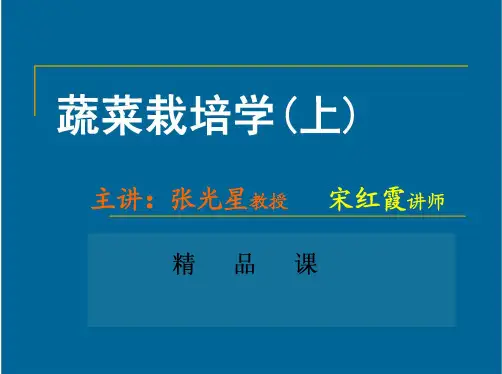 蔬菜栽培学（上）

主讲：张光星教授 宋红霞讲师

精 品 课